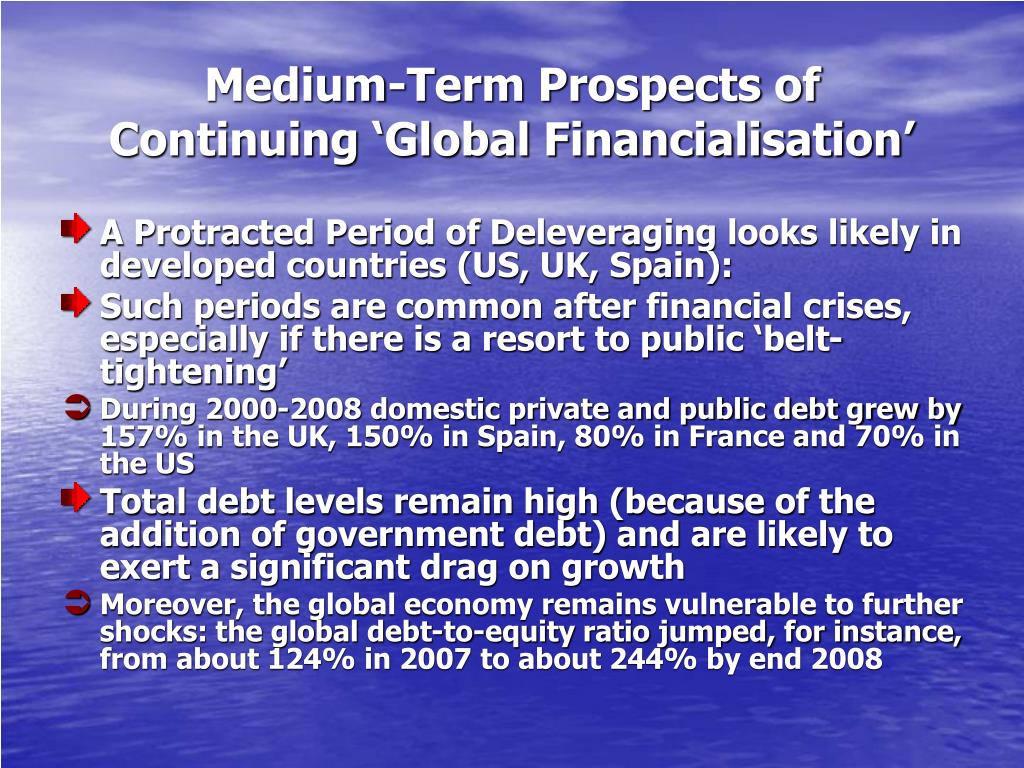 Medium-Term Prospects of Continuing ‘Global Financialisation’

A Protracted Period of Deleveraging looks likely in developed countries (US, UK, Spain):

Such periods are common after financial crises, especially if there is a resort to public ‘belt-tightening’

During 2000-2008 domestic private and public debt grew by 157% in the UK, 150% in Spain, 80% in France and 70% in the US

Total debt levels remain high (because of the addition of government debt) and are likely to exert a significant drag on growth

Moreover, the global economy remains vulnerable to further shocks: the global debt-to-equity ratio jumped, for instance, from about 124% in 2007 to about 244% by end 2008